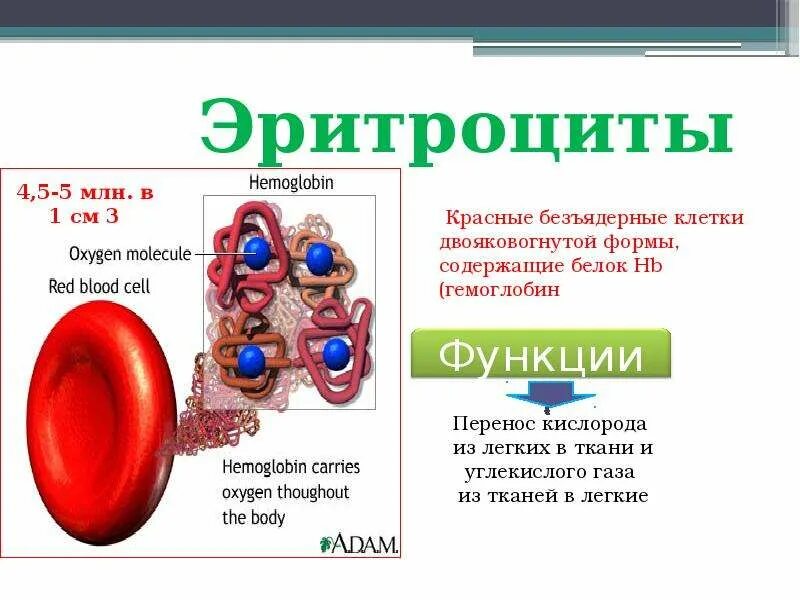 Эритроциты

4,5-5 млн. в 1 см 3

Hemoglobin

Oxygen molecule

Red blood cell

Hemoglobin carries oxygen thoughout the body

A.D.A.M.

Красные безъядерные клетки двояковогнутой формы, содержащие белок Hb (гемоглобин

Функции

Перенос кислорода из легких в ткани и углекислого газа из тканей в легкие